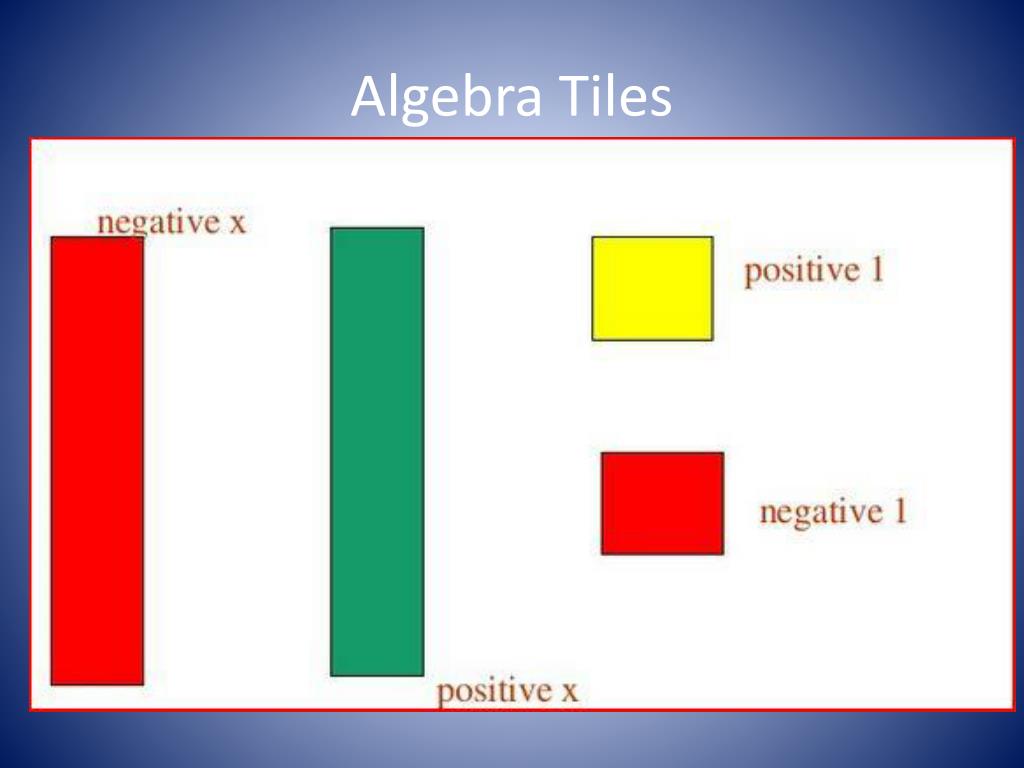 Algebra Tiles

negative x

positive 1

negative 1

positive x